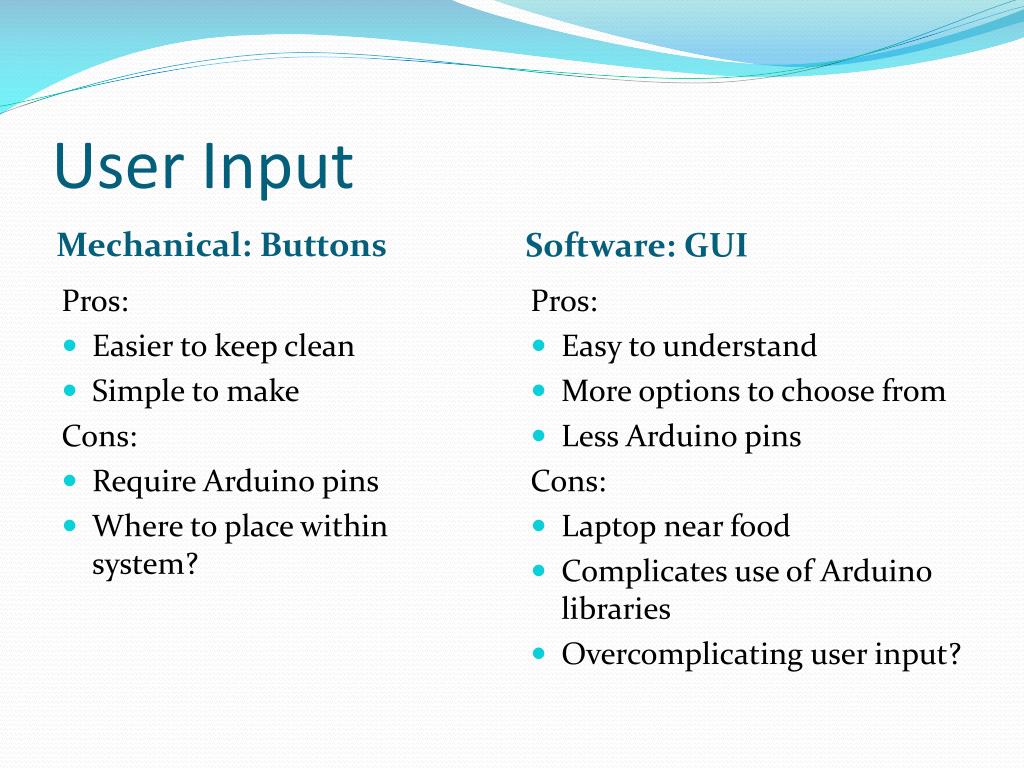 User Input

Mechanical: Buttons

Pros:
- Easier to keep clean
- Simple to make

Cons:
- Require Arduino pins
- Where to place within system?

Software: GUI

Pros:
- Easy to understand
- More options to choose from
- Less Arduino pins

Cons:
- Laptop near food
- Complicates use of Arduino libraries
- Overcomplicating user input?